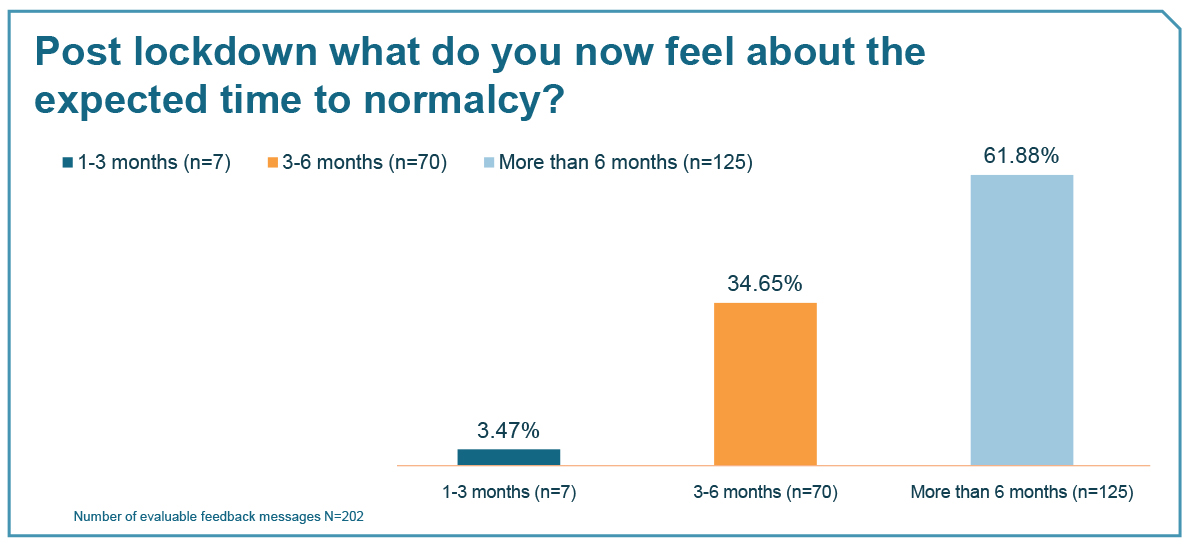 Post lockdown what do you now feel about the expected time to normalcy?

1-3 months (n=7) 3-6 months (n=70) More than 6 months (n=125)

3.47%

34.65%

61.88%

1-3 months (n=7)

3-6 months (n=70)

More than 6 months (n=125)

Number of evaluable feedback messages N=202